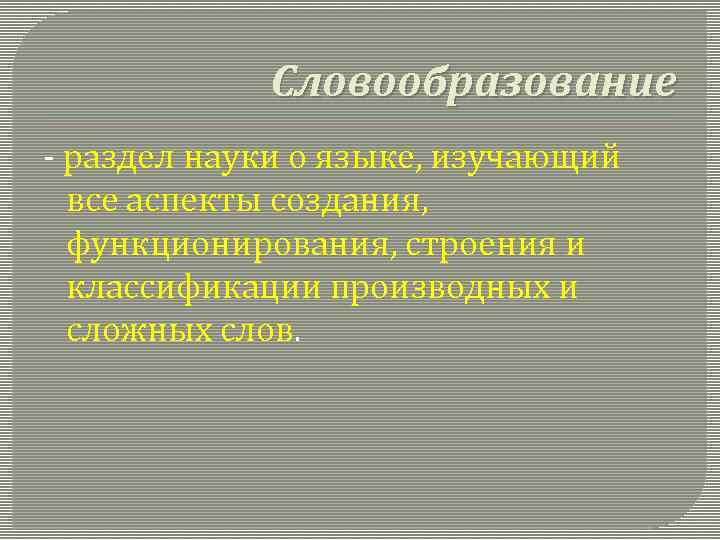 Словообразование

- раздел науки о языке, изучающий все аспекты создания, функционирования, строения и классификации производных и сложных слов.